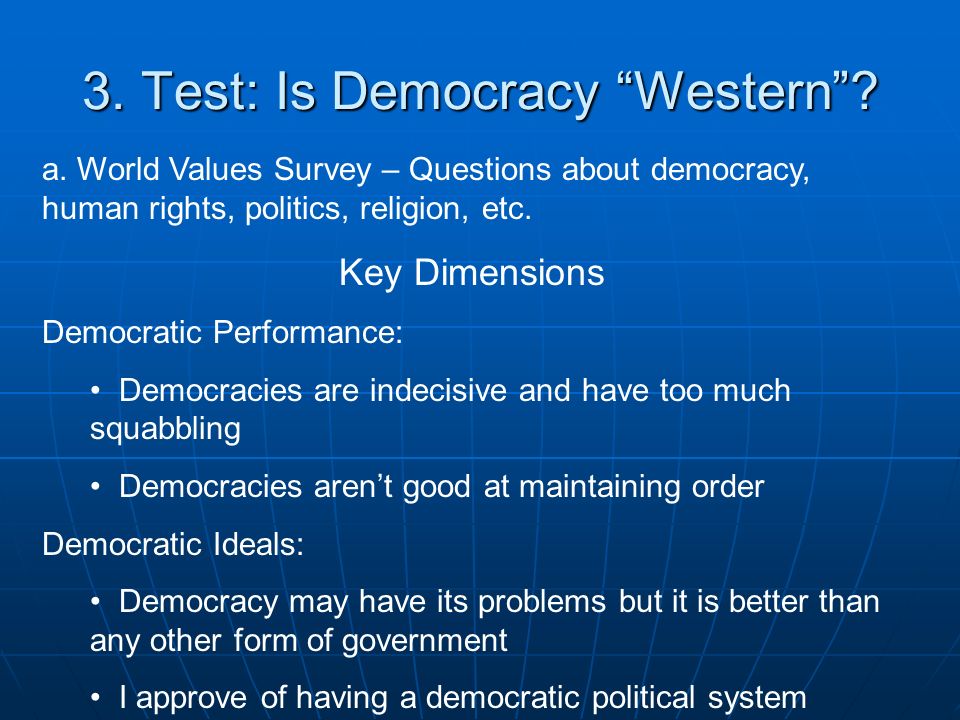 3. Test: Is Democracy “Western”?

a. World Values Survey – Questions about democracy, human rights, politics, religion, etc.

Key Dimensions

Democratic Performance:

• Democracies are indecisive and have too much squabbling

• Democracies aren’t good at maintaining order

Democratic Ideals:

• Democracy may have its problems but it is better than any other form of government

• I approve of having a democratic political system